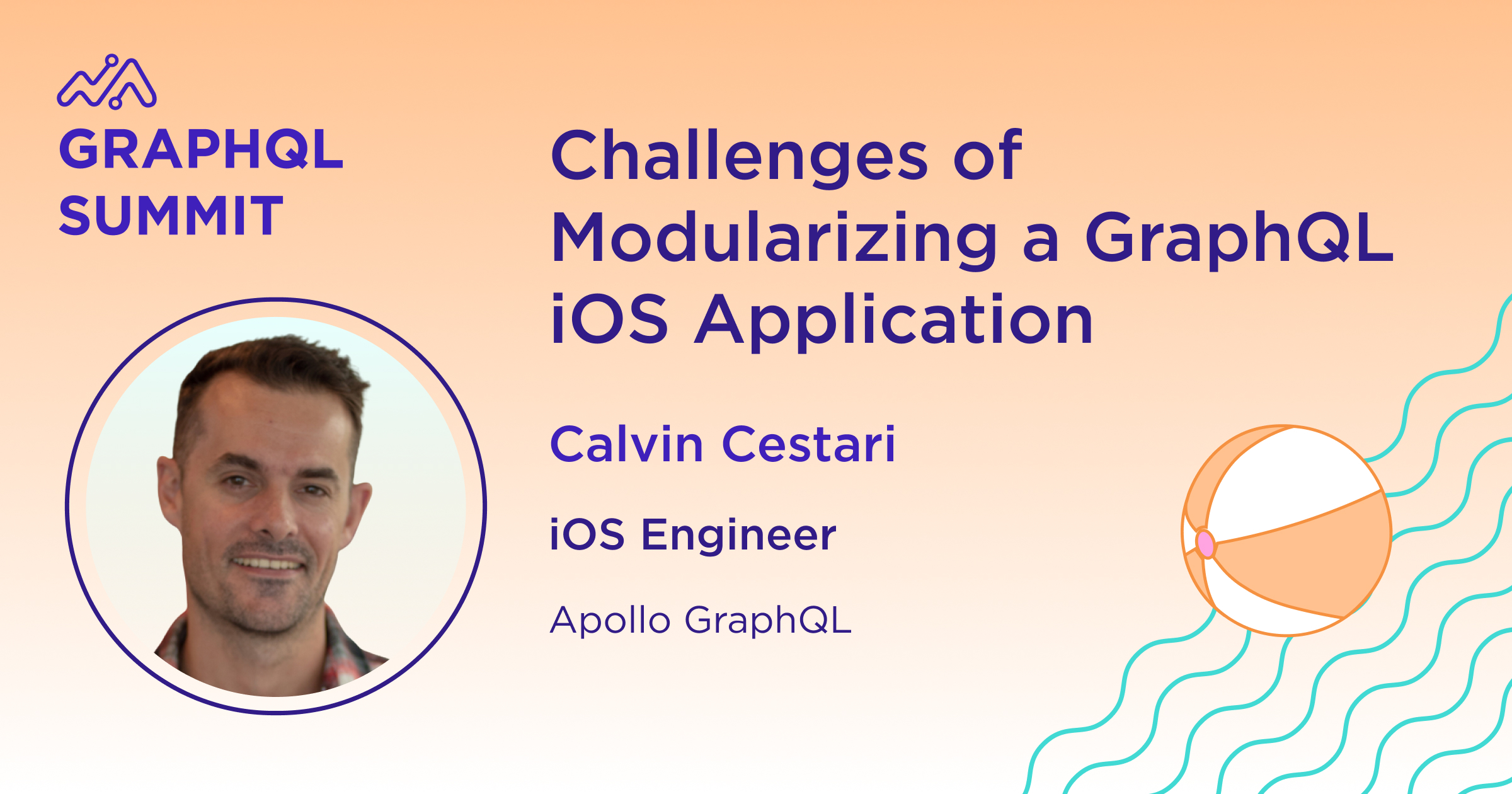 GRAPHQL SUMMIT

Challenges of Modularizing a GraphQL iOS Application

Calvin Cestari

iOS Engineer

Apollo GraphQL